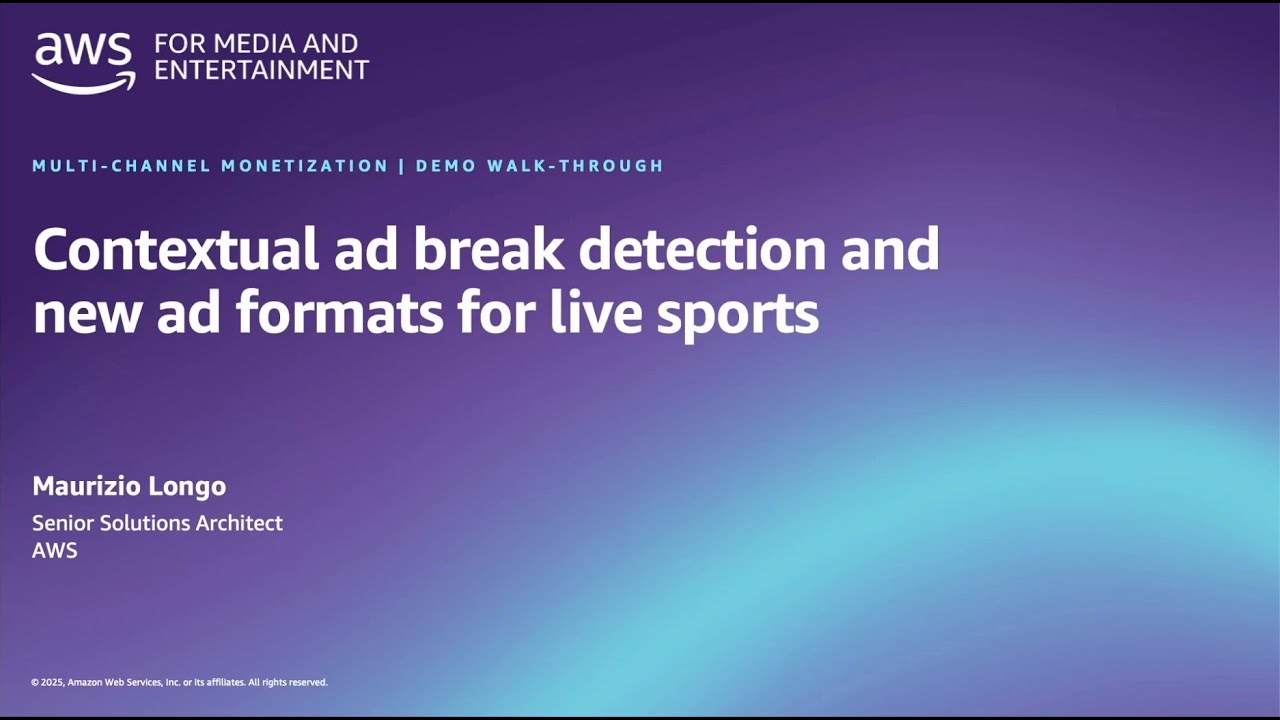 aws FOR MEDIA AND ENTERTAINMENT

MULTI-CHANNEL MONETIZATION | DEMO WALK-THROUGH

Contextual ad break detection and new ad formats for live sports

Maurizio Longo

Senior Solutions Architect
AWS

© 2025, Amazon Web Services, Inc. or its affiliates. All rights reserved.